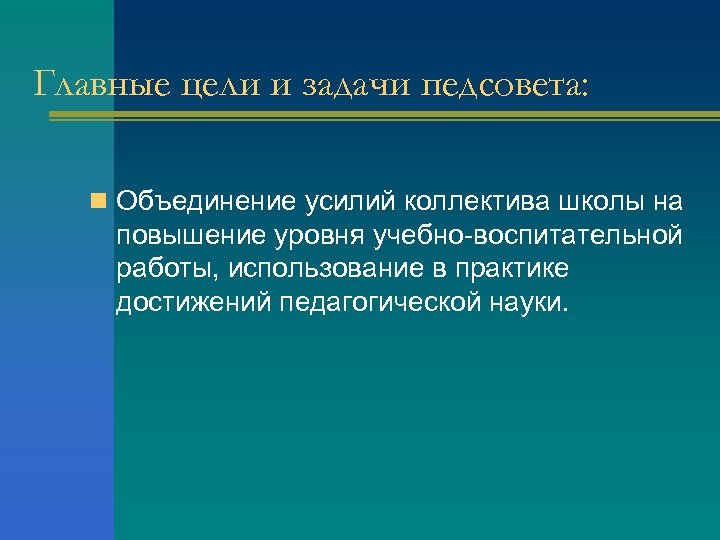 Главные цели и задачи педсовета:

Объединение усилий коллектива школы на повышение уровня учебно-воспитательной работы, использование в практике достижений педагогической науки.